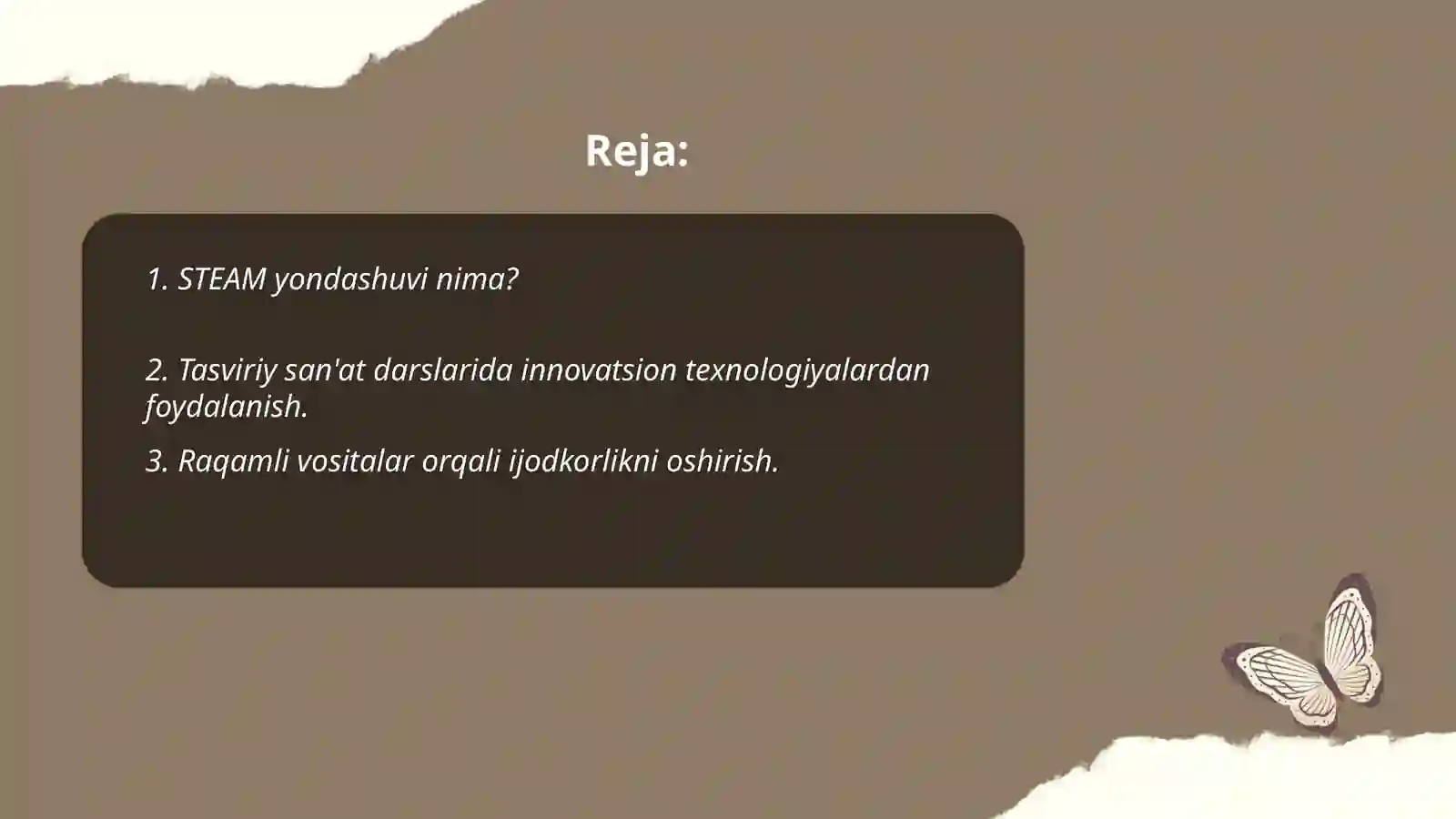 Reja:

1. STEAM yondashuvi nima?

2. Tasviriy san'at darslarida innovatsion texnologiyalardan foydalanish.

3. Raqamli vositalar orqali ijodkorlikni oshirish.